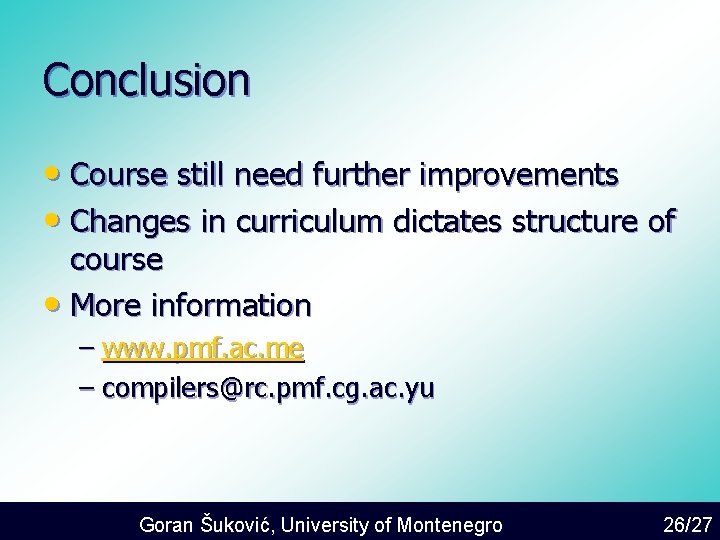 Conclusion

• Course still need further improvements
• Changes in curriculum dictates structure of course
• More information
– www.pmf.ac.me
– compilers@rc.pmf.cg.ac.yu

Goran Šuković, University of Montenegro 26/27